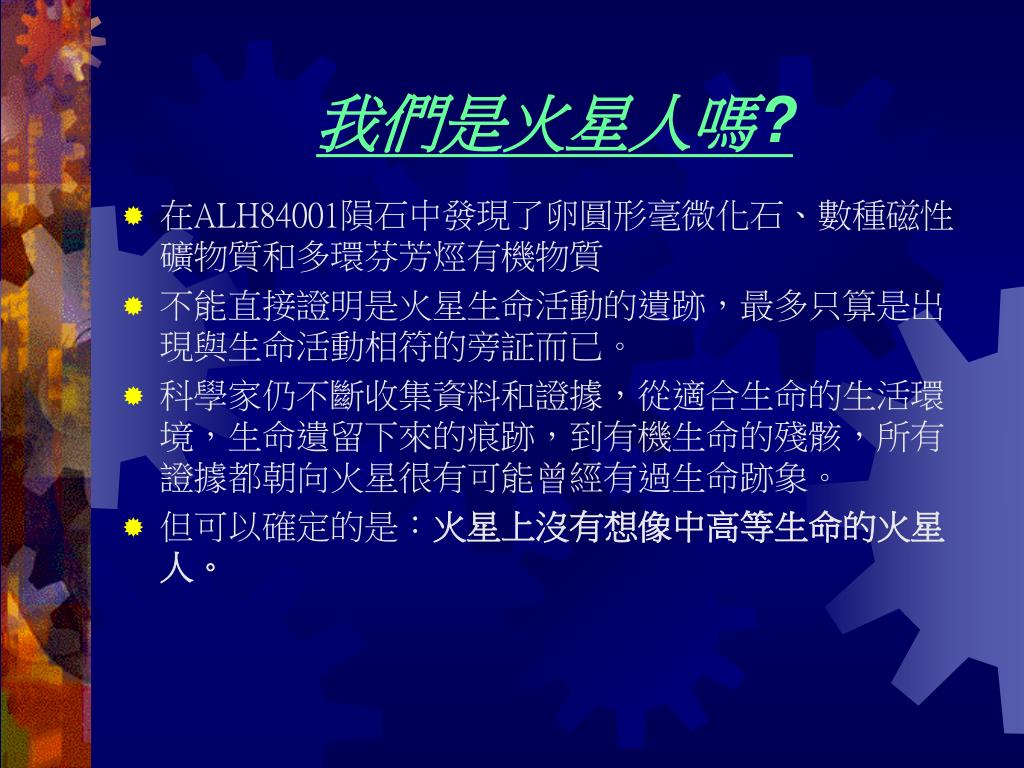 我們是火星人嗎?

在ALH84001隕石中發現了卵圓形毫微化石、數種磁性礦物質和多環芬芳烴有機物質

不能直接證明是火星生命活動的遺跡，最多只算是出現與生命活動相符的旁証而已。

科學家仍不斷收集資料和證據，從適合生命的生活環境，生命遺留下來的痕跡，到有機生命的殘骸，所有證據都朝向火星很有可能曾經有過生命跡象。

但可以確定的是：火星上沒有想像中高等生命的火星人。